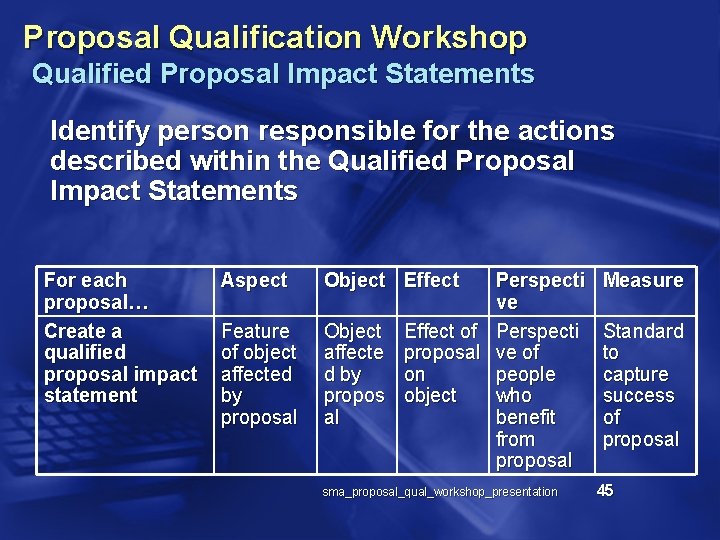 Proposal Qualification Workshop
Qualified Proposal Impact Statements

Identify person responsible for the actions described within the Qualified Proposal Impact Statements

| For each proposal… | Aspect | Object | Effect | Perspective | Measure |
|---|---|---|---|---|---|
| Create a qualified proposal impact statement | Feature of object affected by proposal | Object affected by proposal | Effect of proposal on object | Perspective of people who benefit from proposal | Standard to capture success of proposal |

sma_proposal_qual_workshop_presentation 45